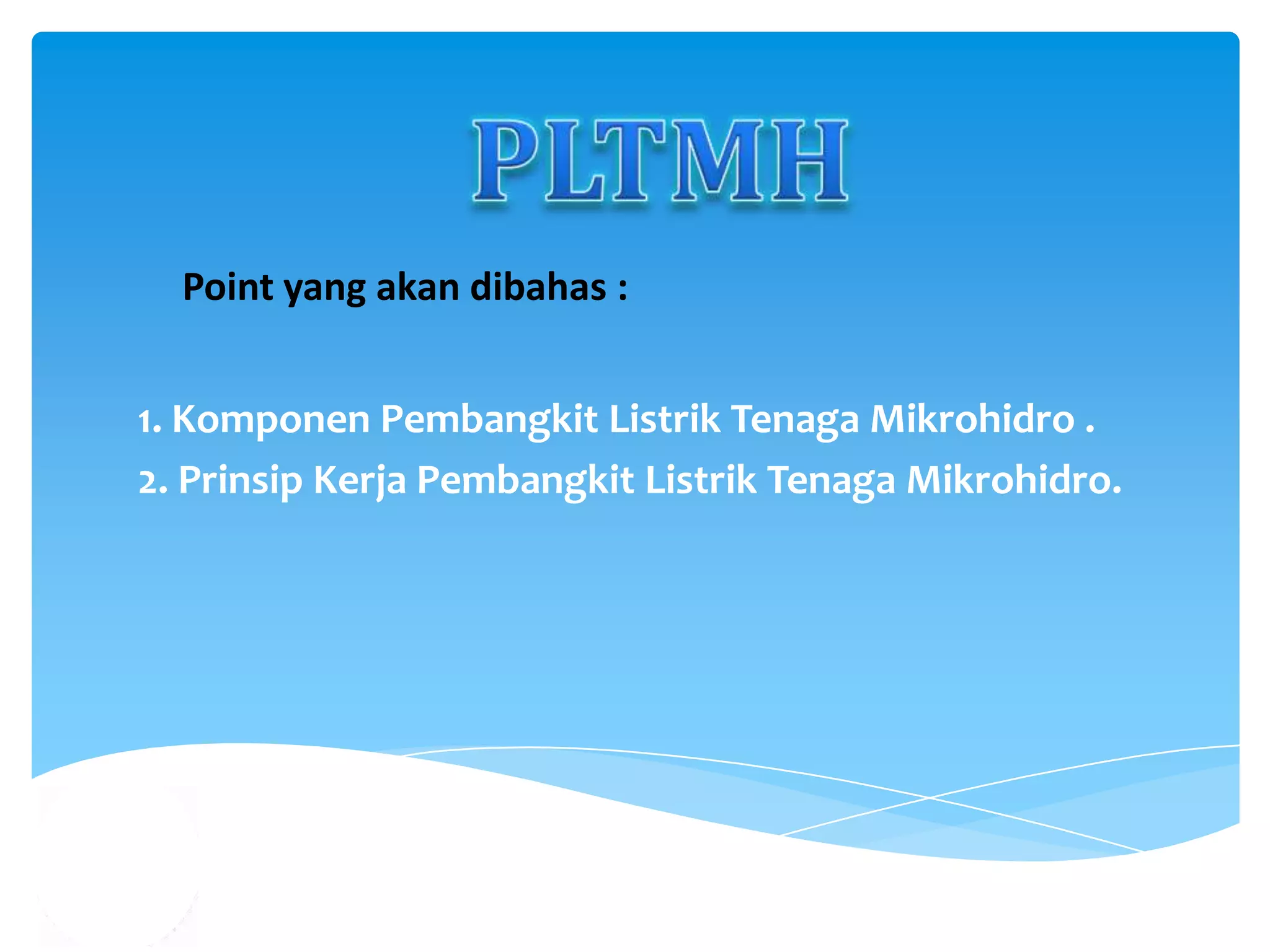 PLTMH

Point yang akan dibahas :

1. Komponen Pembangkit Listrik Tenaga Mikrohidro .
2. Prinsip Kerja Pembangkit Listrik Tenaga Mikrohidro.